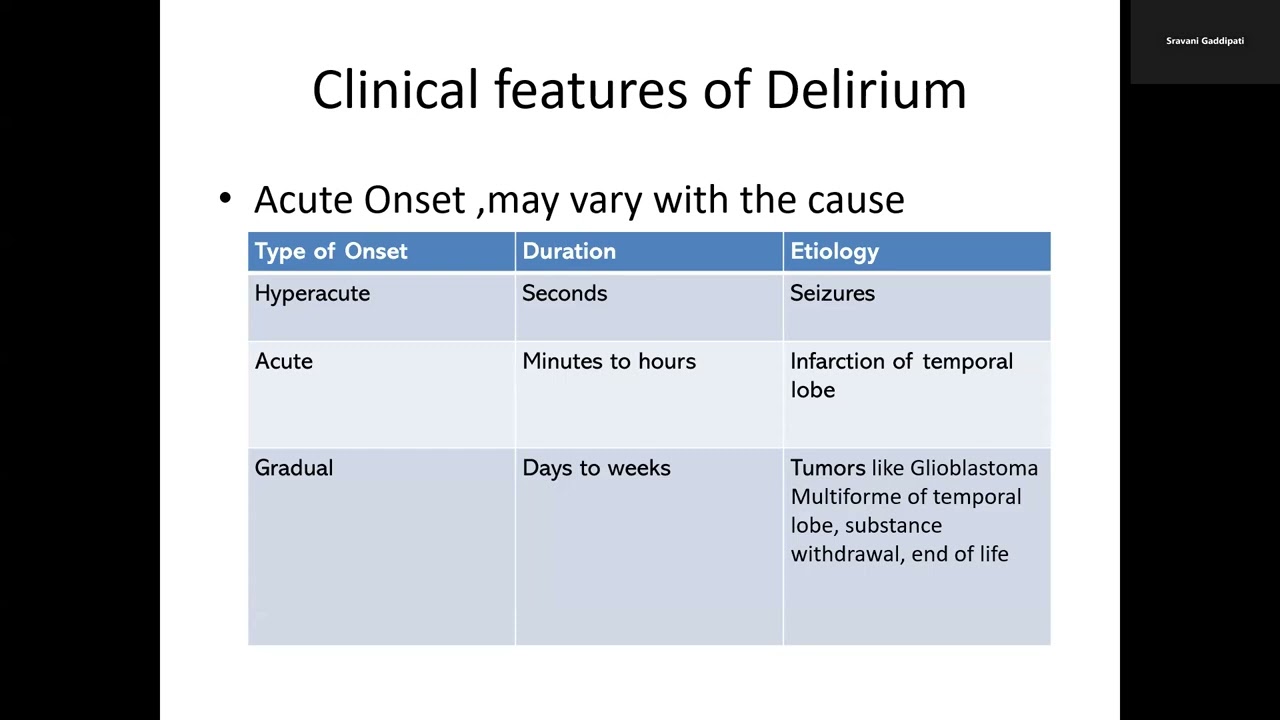 Sravani Gaddipati

Clinical features of Delirium

• Acute Onset ,may vary with the cause

| Type of Onset | Duration | Etiology |
|---|---|---|
| Hyperacute | Seconds | Seizures |
| Acute | Minutes to hours | Infarction of temporal lobe |
| Gradual | Days to weeks | Tumors like Glioblastoma Multiforme of temporal lobe, substance withdrawal, end of life |